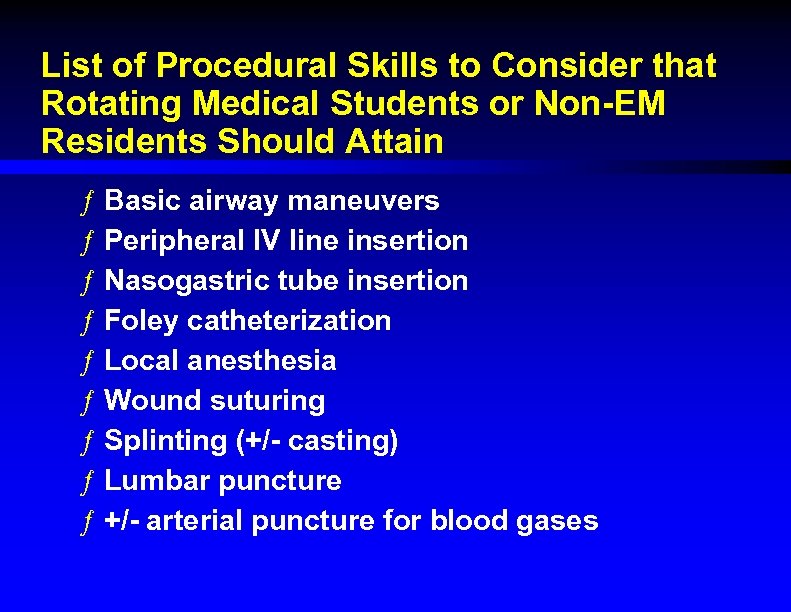 List of Procedural Skills to Consider that Rotating Medical Students or Non-EM Residents Should Attain

ƒ Basic airway maneuvers
ƒ Peripheral IV line insertion
ƒ Nasogastric tube insertion
ƒ Foley catheterization
ƒ Local anesthesia
ƒ Wound suturing
ƒ Splinting (+/- casting)
ƒ Lumbar puncture
ƒ +/- arterial puncture for blood gases